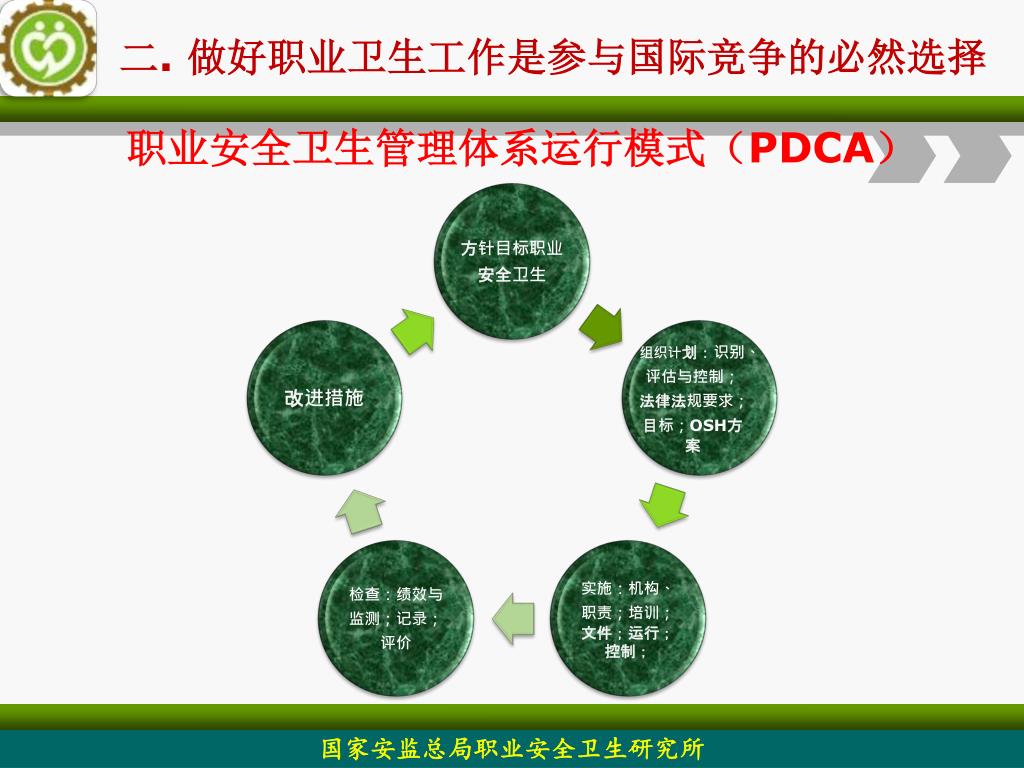 二. 做好职业卫生工作是参与国际竞争的必然选择

职业安全卫生管理体系运行模式（PDCA）

方针目标职业安全卫生

组织计划：识别、评估与控制；法律法规要求；目标；OSH方案

实施：机构、职责；培训；文件；运行；控制；

检查：绩效与监测；记录；评价

改进措施

国家安监总局职业安全卫生研究所